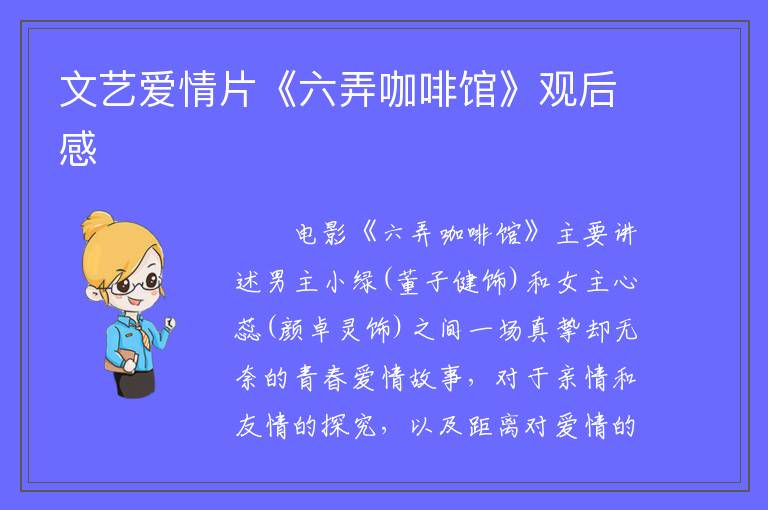 文艺爱情片《六弄咖啡馆》观后感

电影《六弄咖啡馆》主要讲述男主小绿(董子健饰)和女主心蕊(颜卓灵饰)之间一场真挚却无奈的青春爱情故事，对于亲情和友情的探究，以及距离对爱情的